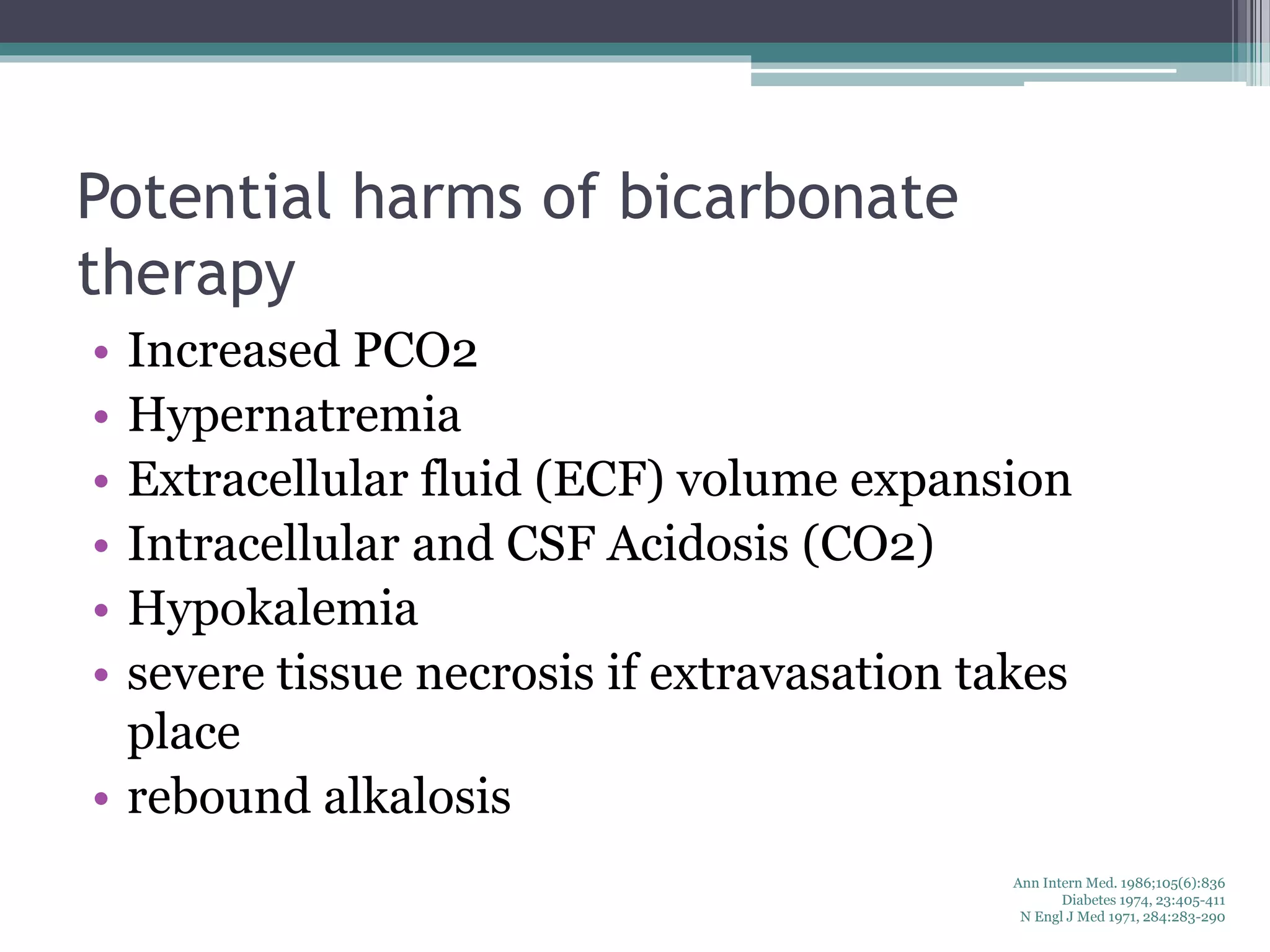 Potential harms of bicarbonate therapy

• Increased PCO2
• Hypernatremia
• Extracellular fluid (ECF) volume expansion
• Intracellular and CSF Acidosis (CO2)
• Hypokalemia
• severe tissue necrosis if extravasation takes place
• rebound alkalosis

Ann Intern Med. 1986;105(6):836
Diabetes 1974, 23:405-411
N Engl J Med 1971, 284:283-290